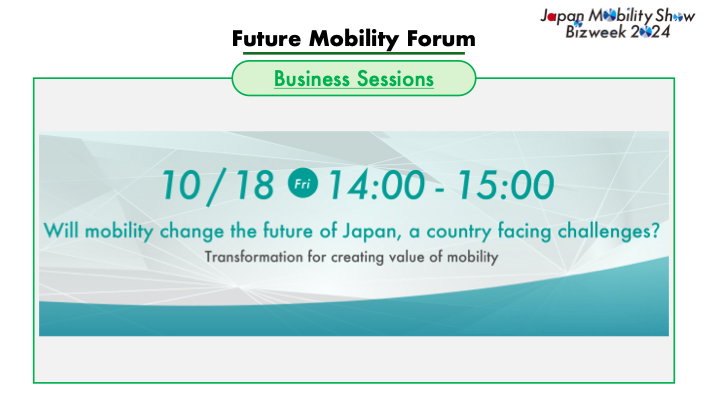 Japan Mobility Show Bizweek 2024

Future Mobility Forum

Business Sessions

10/18 Fri 14:00 - 15:00

Will mobility change the future of Japan, a country facing challenges?

Transformation for creating value of mobility